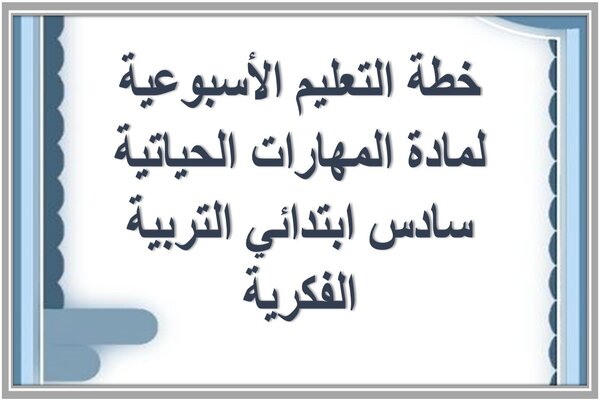 خطة التعليم الأسبوعية لمادة المهارات الحياتية سادس ابتدائي التربية الفكرية